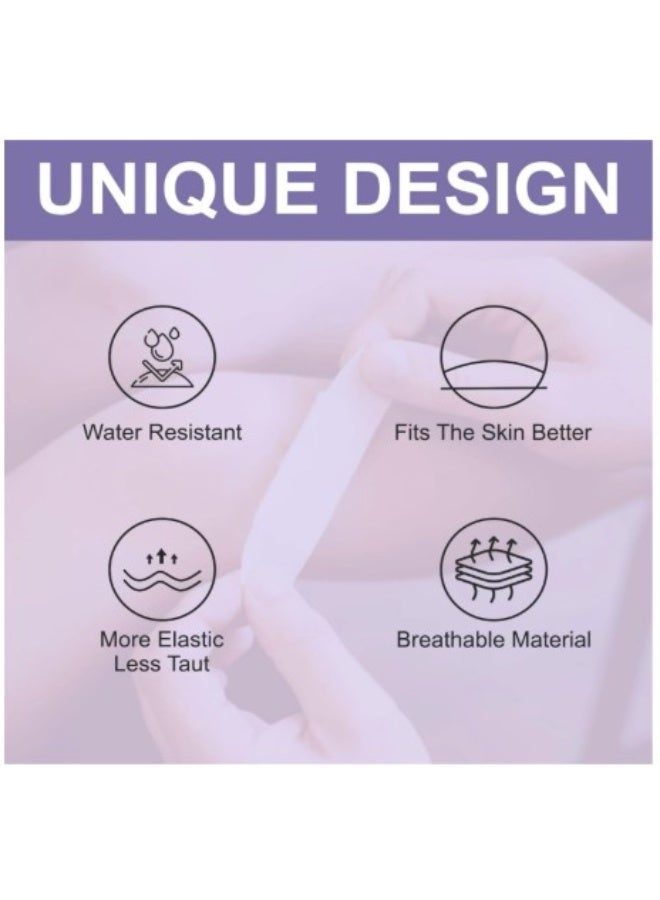 UNIQUE DESIGN

Water Resistant

Fits The Skin Better

More Elastic
Less Taut

Breathable Material